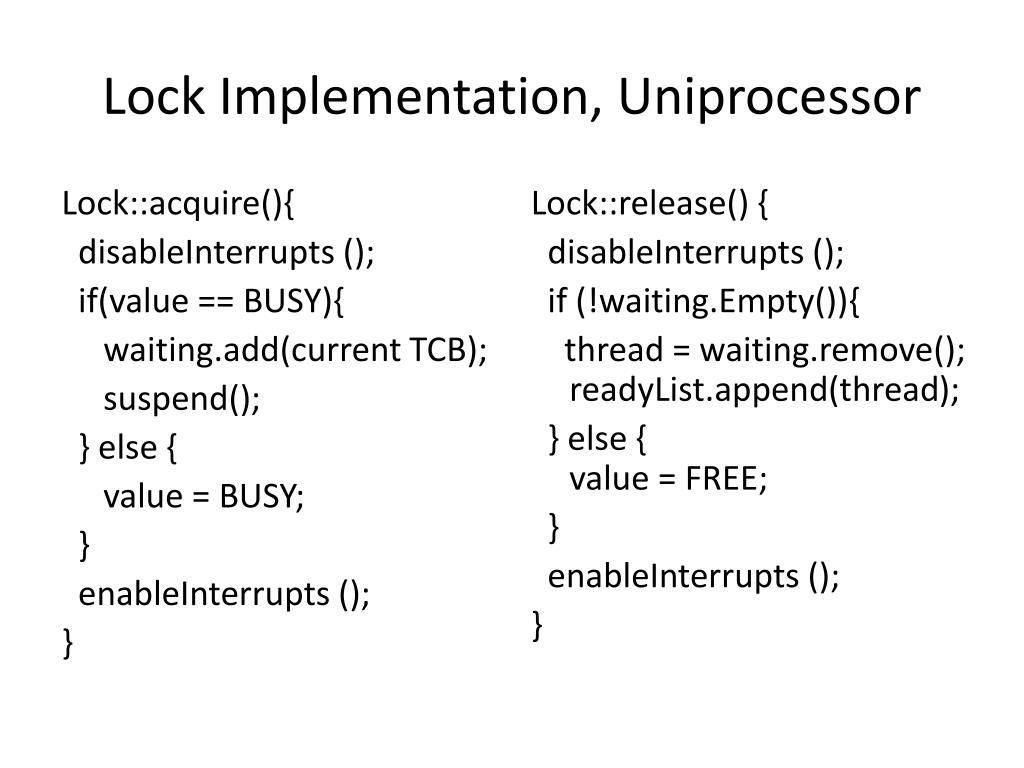 Lock Implementation, Uniprocessor

Lock::acquire(){
disableInterrupts ();
if(value == BUSY){
waiting.add(current TCB);
suspend();
} else {
value = BUSY;
}
enableInterrupts ();
}

Lock::release() {
disableInterrupts ();
if (!waiting.Empty()){
thread = waiting.remove();
readyList.append(thread);
} else {
value = FREE;
}
enableInterrupts ();
}